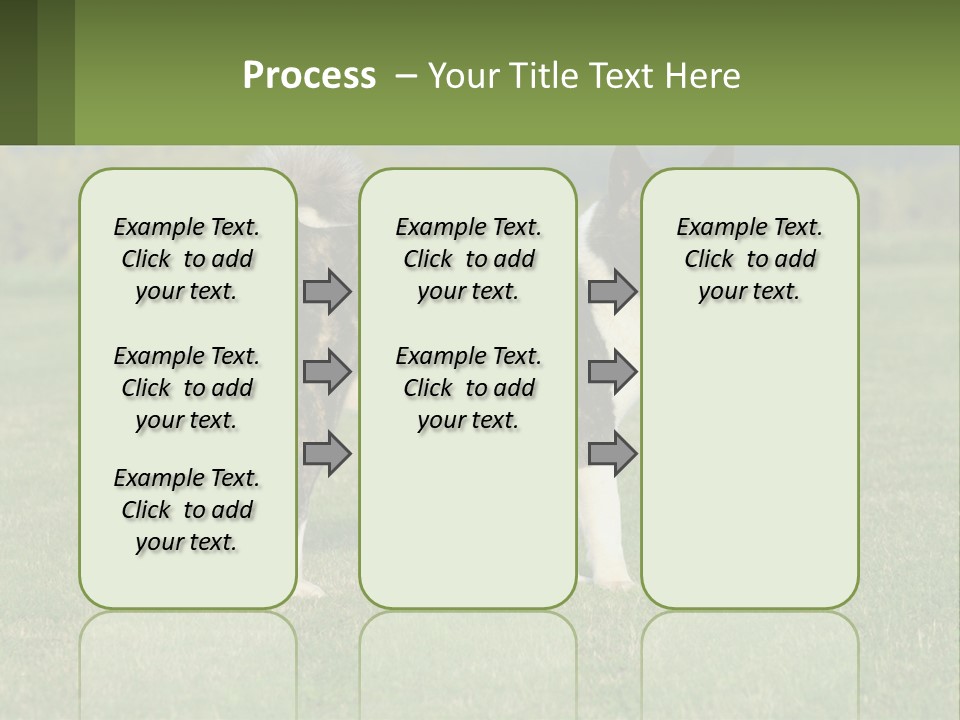 Process – Your Title Text Here

Example Text. Click to add your text.

Example Text. Click to add your text.

Example Text. Click to add your text.

Example Text. Click to add your text.

Example Text. Click to add your text.

Example Text. Click to add your text.